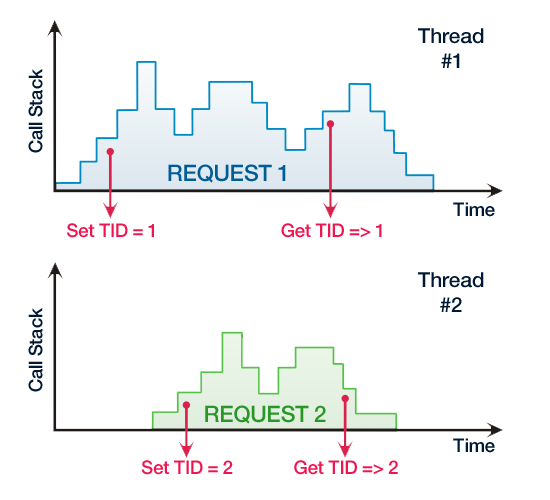 Thread #1

Call Stack

REQUEST 1

Time

Set TID = 1

Get TID => 1

Thread #2

Call Stack

REQUEST 2

Time

Set TID = 2

Get TID => 2